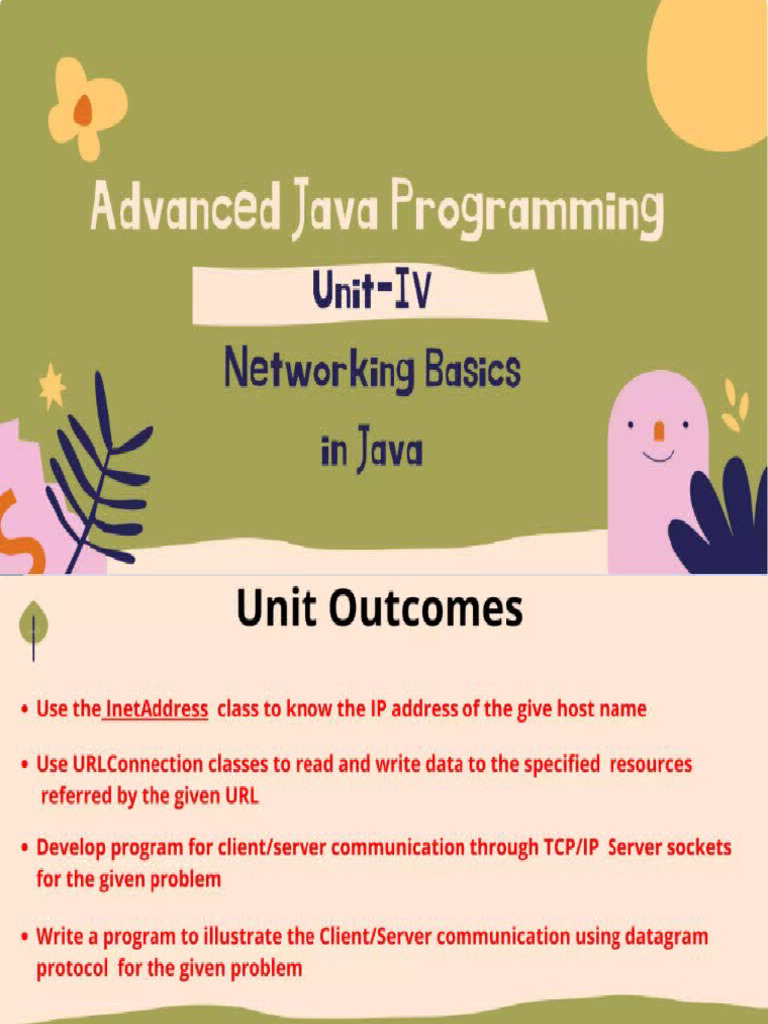 Advanced Java Programming

Unit-IV

Networking Basics in Java

Unit Outcomes

• Use the InetAddress class to know the IP address of the give host name

• Use URLConnection classes to read and write data to the specified resources referred by the given URL

• Develop program for client/server communication through TCP/IP Server sockets for the given problem

• Write a program to illustrate the Client/Server communication using datagram protocol for the given problem